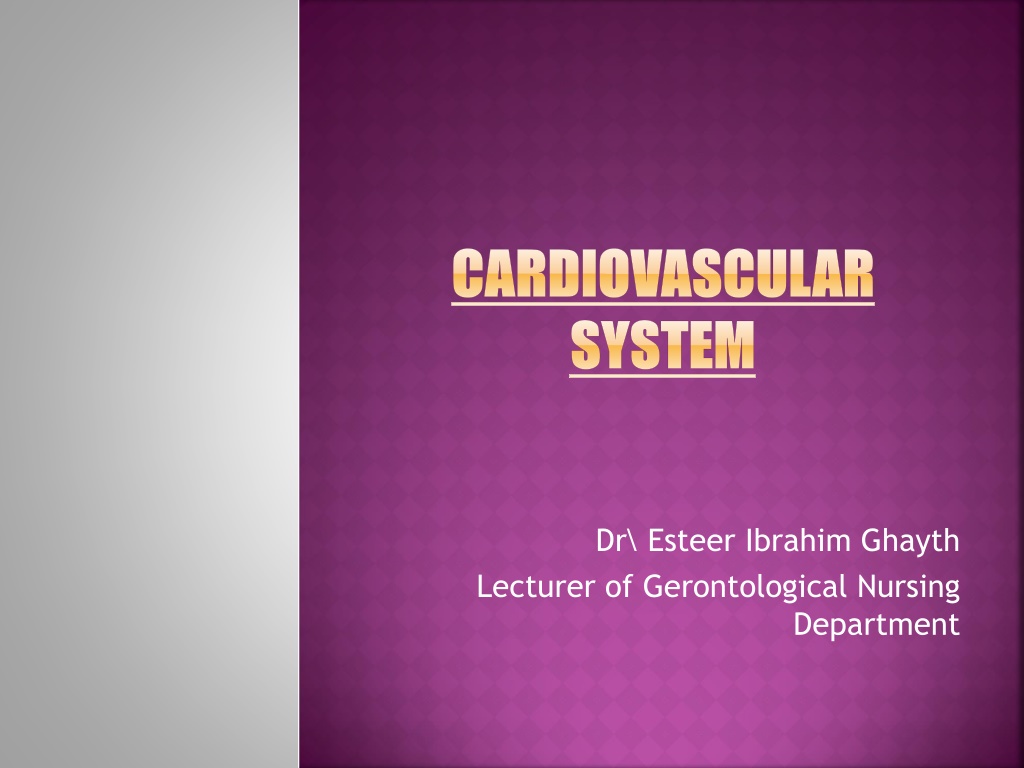 CARDIOVASCULAR SYSTEM

Dr\ Esteer Ibrahim Ghayth
Lecturer of Gerontological Nursing Department